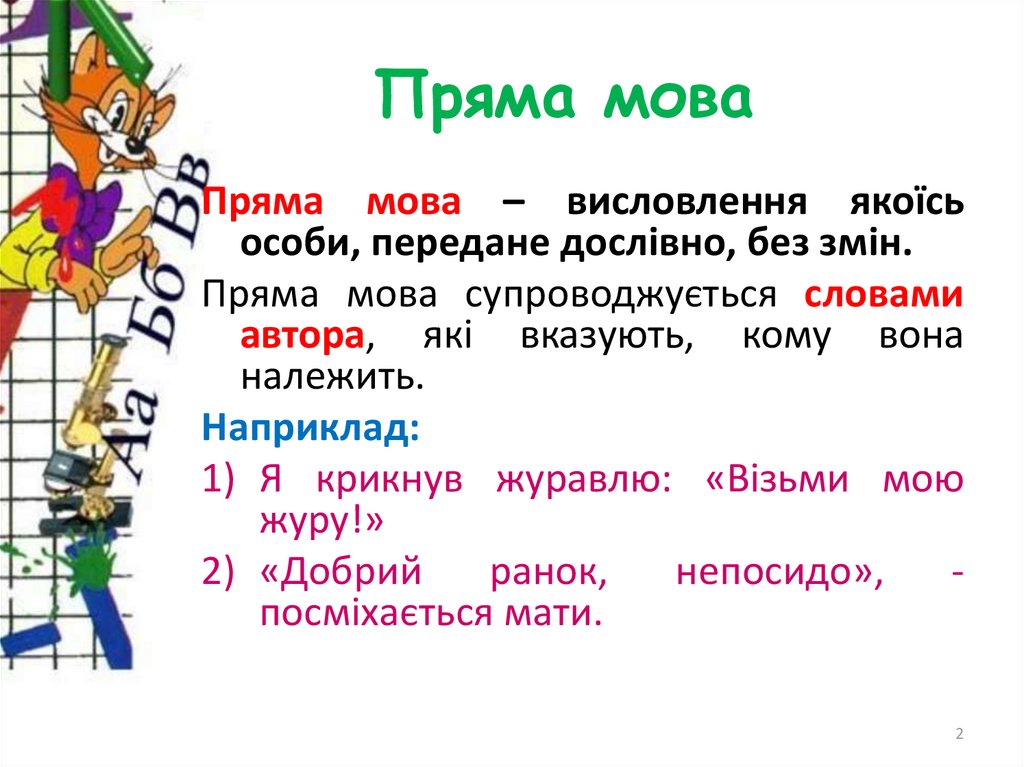 Пряма мова

Аа Бб Вв

Пряма мова – висловлення якоїсь особи, передане дослівно, без змін.

Пряма мова супроводжується словами автора, які вказують, кому вона належить.

Наприклад:

1) Я крикнув журавлю: «Візьми мою журу!»

2) «Добрий ранок, непосидо», - посміхається мати.

2